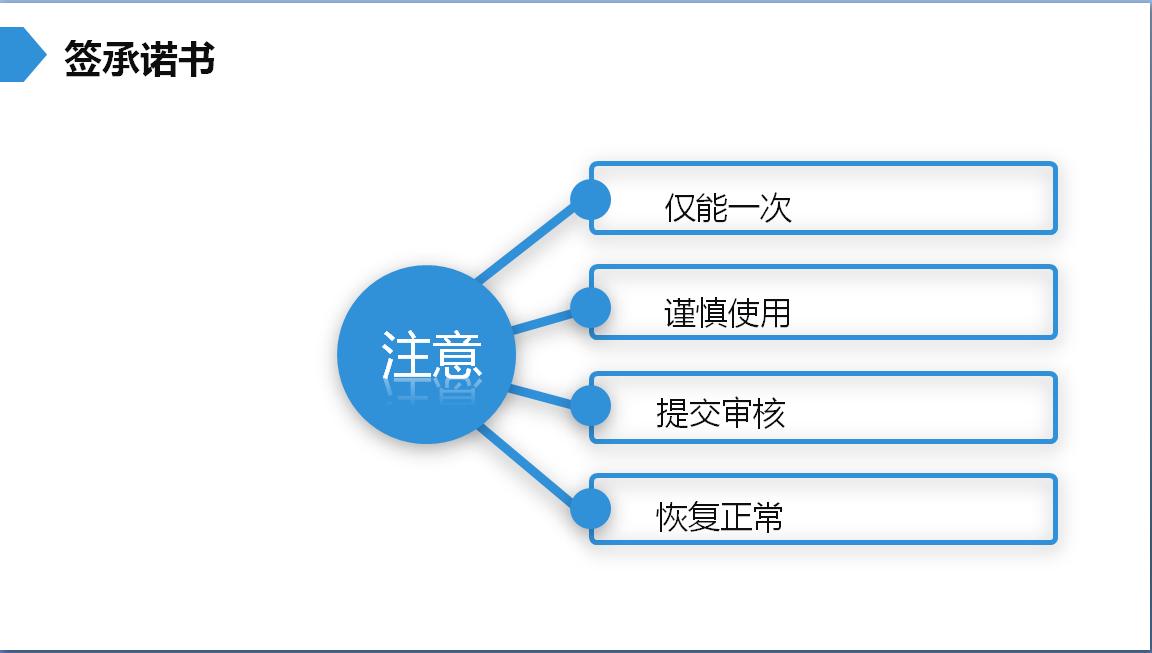 签承诺书

注意

仅能一次

谨慎使用

提交审核

恢复正常